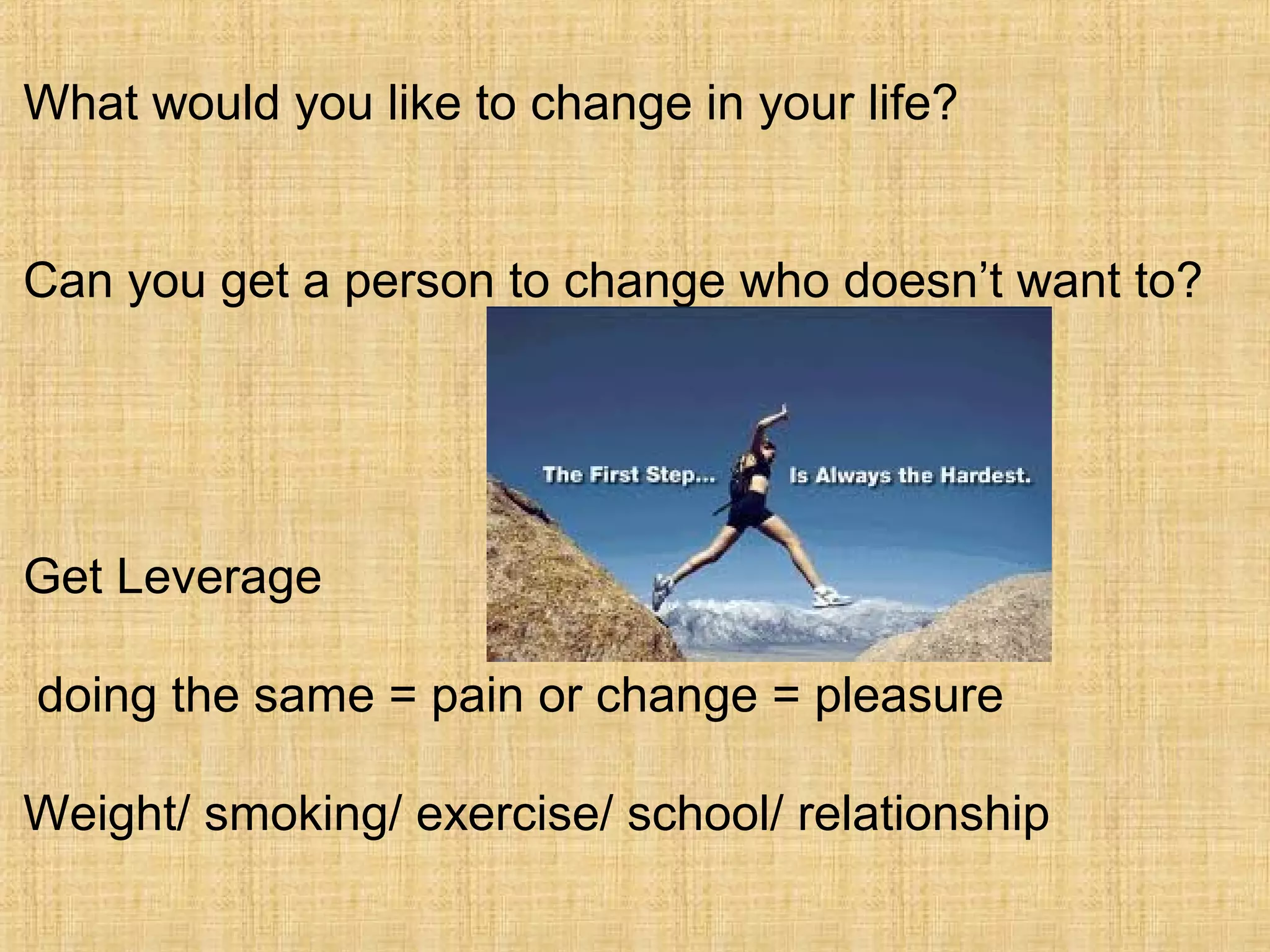 What would you like to change in your life?

Can you get a person to change who doesn’t want to?

The First Step... Is Always the Hardest.

Get Leverage

doing the same = pain or change = pleasure

Weight/ smoking/ exercise/ school/ relationship